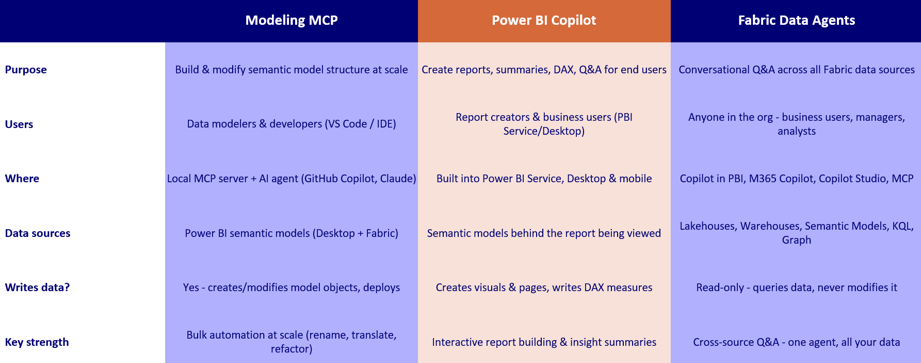 | | Modeling MCP | Power BI Copilot | Fabric Data Agents |
|---|---|---|---|
| Purpose | Build & modify semantic model structure at scale | Create reports, summaries, DAX, Q&A for end users | Conversational Q&A across all Fabric data sources |
| Users | Data modelers & developers (VS Code / IDE) | Report creators & business users (PBI Service/Desktop) | Anyone in the org - business users, managers, analysts |
| Where | Local MCP server + AI agent (GitHub Copilot, Claude) | Built into Power BI Service, Desktop & mobile | Copilot in PBI, M365 Copilot, Copilot Studio, MCP |
| Data sources | Power BI semantic models (Desktop + Fabric) | Semantic models behind the report being viewed | Lakehouses, Warehouses, Semantic Models, KQL, Graph |
| Writes data? | Yes - creates/modifies model objects, deploys | Creates visuals & pages, writes DAX measures | Read-only - queries data, never modifies it |
| Key strength | Bulk automation at scale (rename, translate, refactor) | Interactive report building & insight summaries | Cross-source Q&A - one agent, all your data |